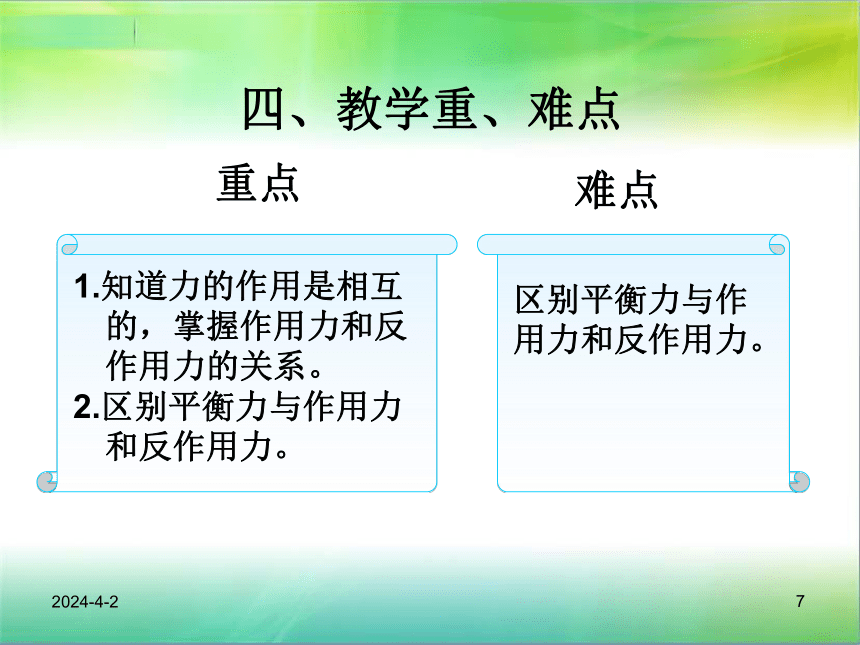 四、教学重、难点

重点

1.知道力的作用是相互的，掌握作用力和反作用力的关系。
2.区别平衡力与作用力和反作用力。

难点

区别平衡力与作用力和反作用力。

2024-4-2

7